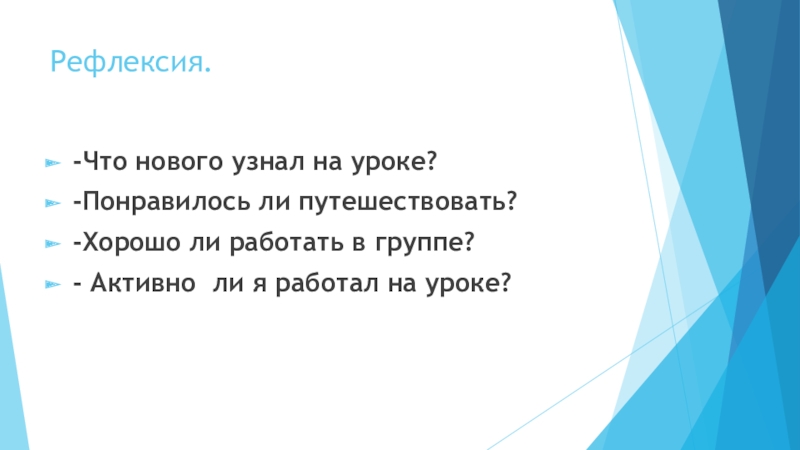 Рефлексия.

-Что нового узнал на уроке?

-Понравилось ли путешествовать?

-Хорошо ли работать в группе?

- Активно ли я работал на уроке?